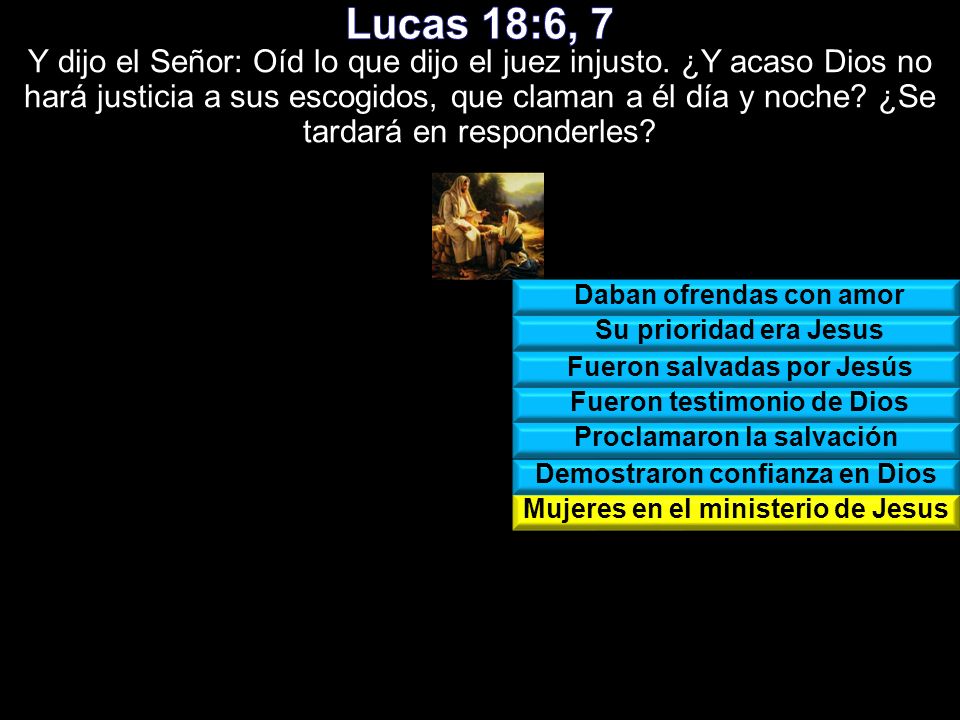 Lucas 18:6, 7

Y dijo el Señor: Oíd lo que dijo el juez injusto. ¿Y acaso Dios no hará justicia a sus escogidos, que claman a él día y noche? ¿Se tardará en responderles?

Daban ofrendas con amor
Su prioridad era Jesus
Fueron salvadas por Jesús
Fueron testimonio de Dios
Proclamaron la salvación
Demostraron confianza en Dios
Mujeres en el ministerio de Jesus